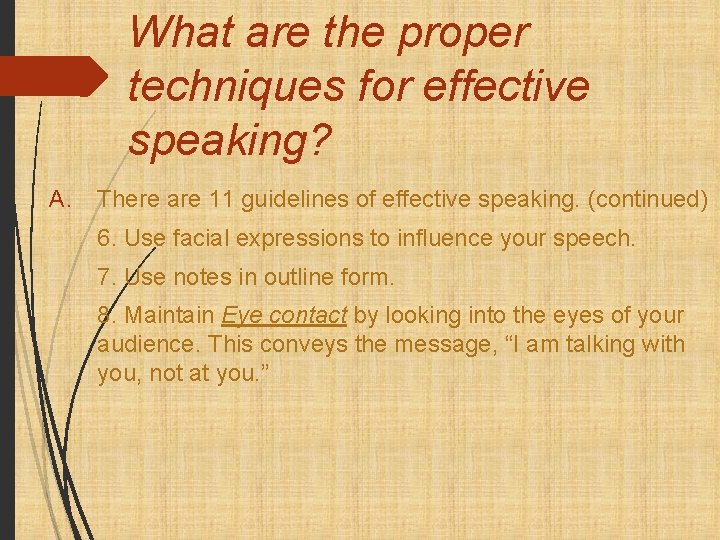 What are the proper techniques for effective speaking?

A. There are 11 guidelines of effective speaking. (continued)

6. Use facial expressions to influence your speech.

7. Use notes in outline form.

8. Maintain Eye contact by looking into the eyes of your audience. This conveys the message, “I am talking with you, not at you.”